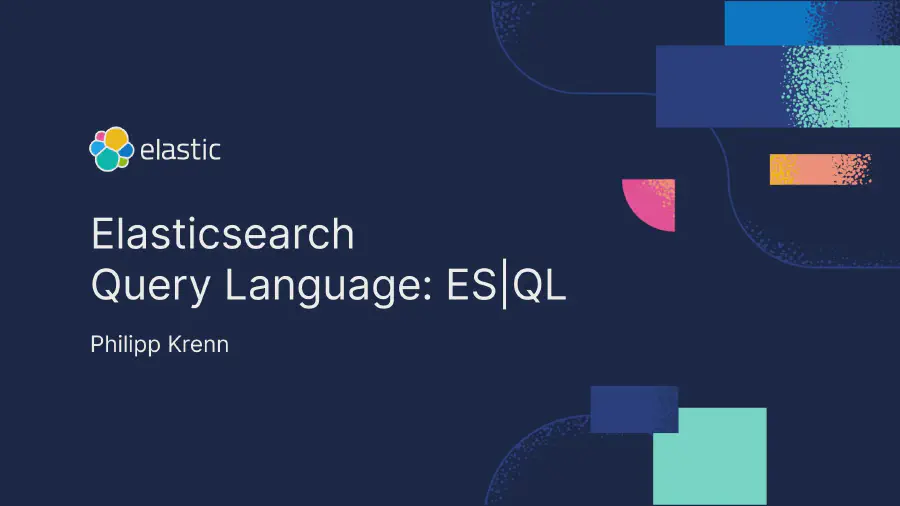 elastic

Elasticsearch Query Language: ES|QL

Philipp Krenn